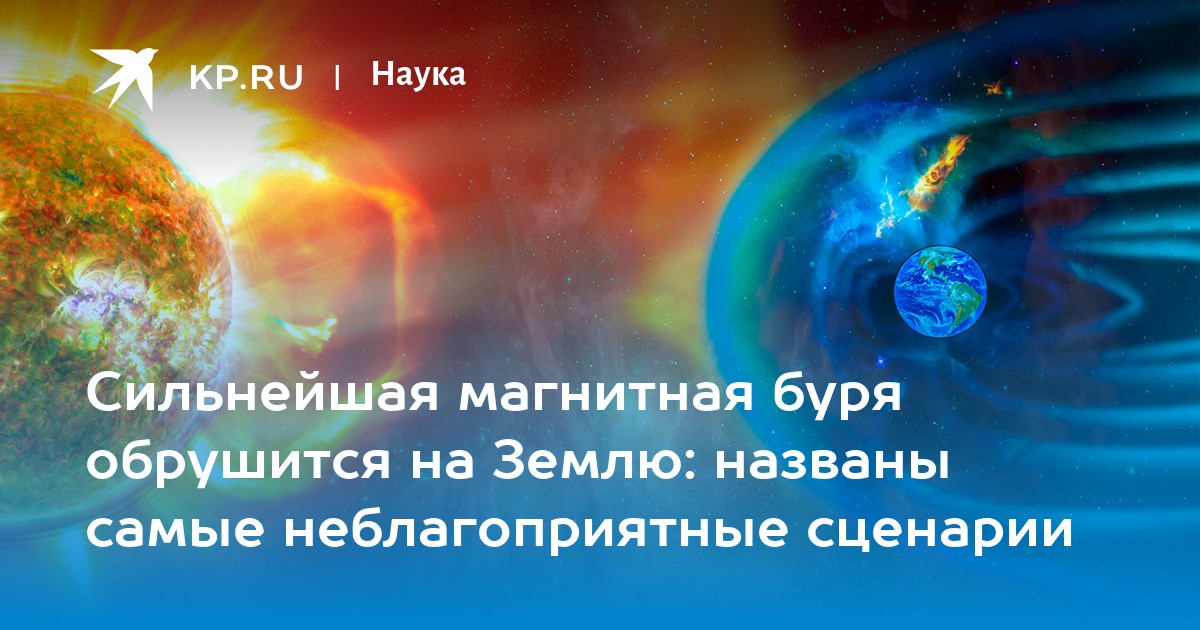 KP.RU | Наука

Сильнейшая магнитная буря обрушится на Землю: названы самые неблагоприятные сценарии